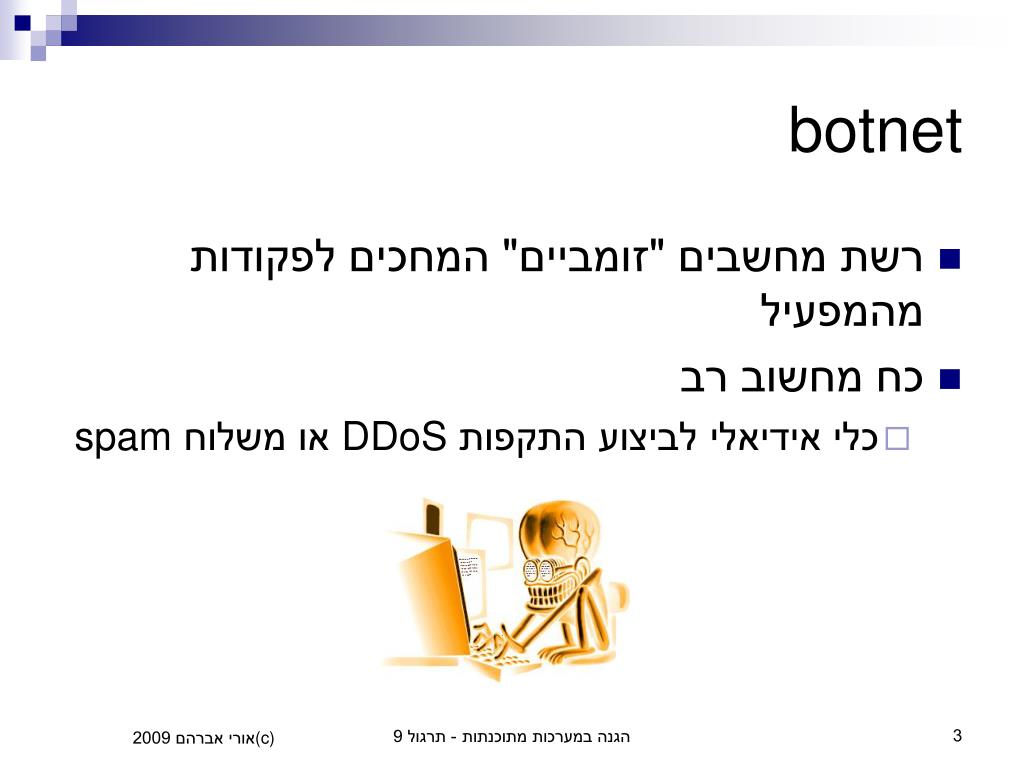 botnet

רשת מחשבים "זומביים" המחכים לפקודות מהמפעיל

כח מחשוב רב

כלי אידיאלי לביצוע התקפות DDoS או משלוח spam

(c)אורי אברהם 2009

הגנה במערכות מתוכנתות - תרגול 9

3